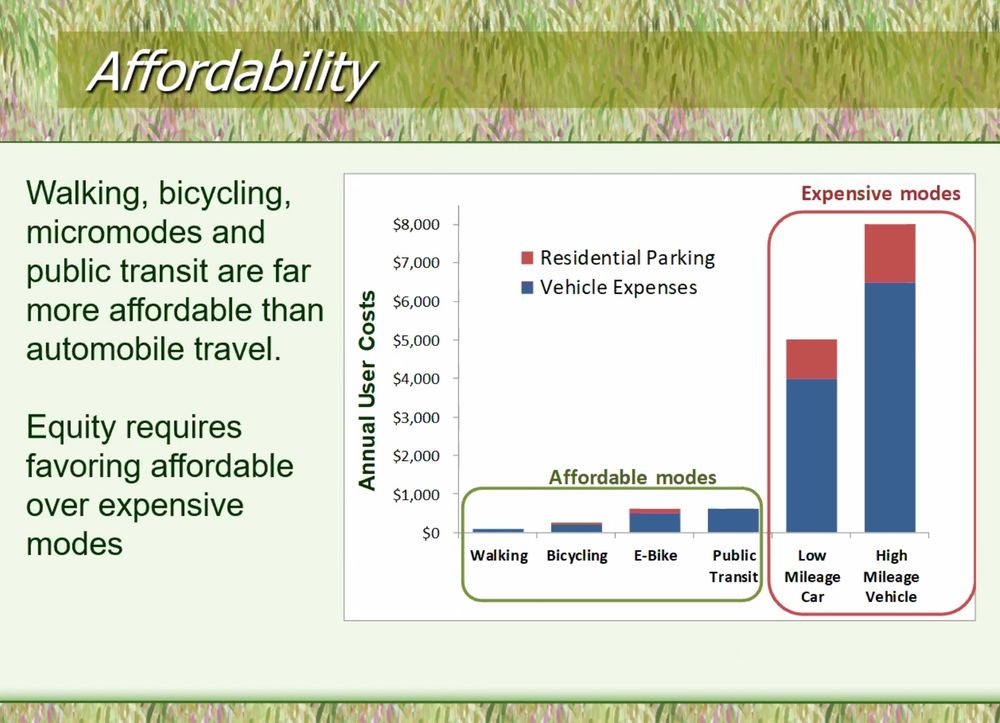 Affordability

Walking, bicycling, micromodes and public transit are far more affordable than automobile travel.

Equity requires favoring affordable over expensive modes

Expensive modes

Residential Parking
Vehicle Expenses

Annual User Costs

$8,000
$7,000
$6,000
$5,000
$4,000
$3,000
$2,000
$1,000
$0

Affordable modes

Walking
Bicycling
E-Bike
Public Transit
Low Mileage Car
High Mileage Vehicle